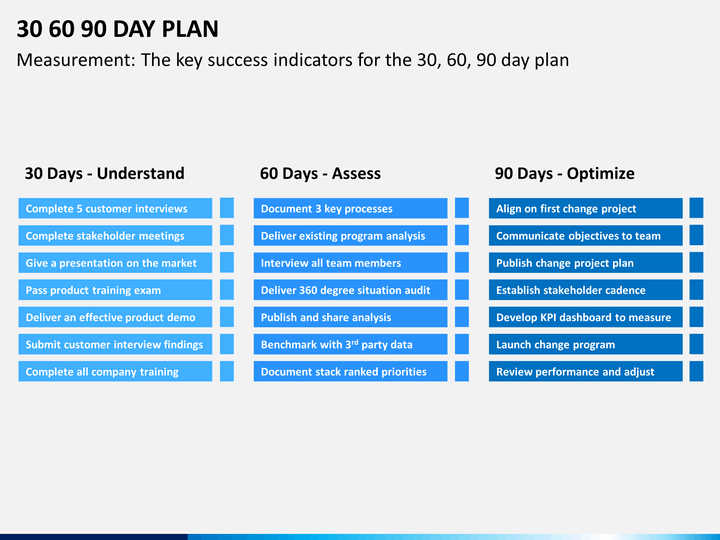 30 60 90 DAY PLAN

Measurement: The key success indicators for the 30, 60, 90 day plan

30 Days - Understand

Complete 5 customer interviews

Complete stakeholder meetings

Give a presentation on the market

Pass product training exam

Deliver an effective product demo

Submit customer interview findings

Complete all company training

60 Days - Assess

Document 3 key processes

Deliver existing program analysis

Interview all team members

Deliver 360 degree situation audit

Publish and share analysis

Benchmark with 3$^{rd}$ party data

Document stack ranked priorities

90 Days - Optimize

Align on first change project

Communicate objectives to team

Publish change project plan

Establish stakeholder cadence

Develop KPI dashboard to measure

Launch change program

Review performance and adjust